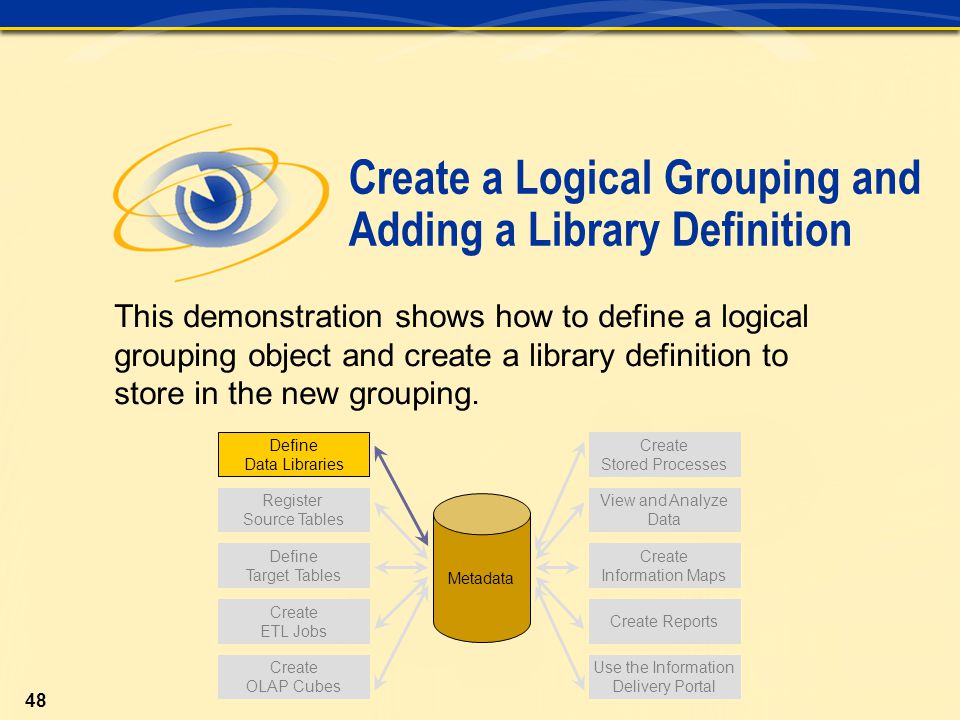 Create a Logical Grouping and Adding a Library Definition

This demonstration shows how to define a logical grouping object and create a library definition to store in the new grouping.

Define Data Libraries

Register Source Tables

Define Target Tables

Create ETL Jobs

Create OLAP Cubes

Metadata

Create Stored Processes

View and Analyze Data

Create Information Maps

Create Reports

Use the Information Delivery Portal

48